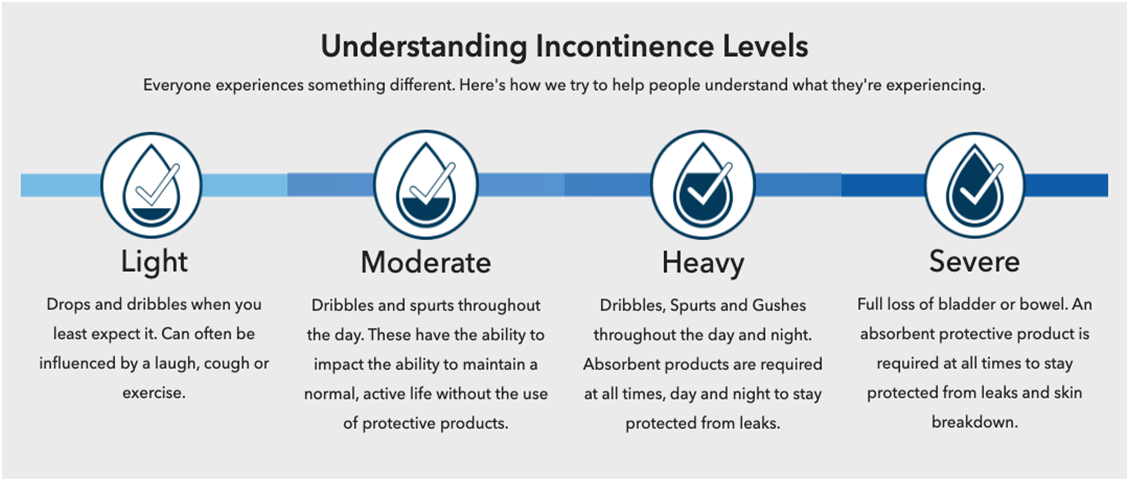 Understanding Incontinence Levels

Everyone experiences something different. Here's how we try to help people understand what they're experiencing.

Light

Drops and dribbles when you least expect it. Can often be influenced by a laugh, cough or exercise.

Moderate

Dribbles and spurts throughout the day. These have the ability to impact the ability to maintain a normal, active life without the use of protective products.

Heavy

Dribbles, Spurts and Gushes throughout the day and night. Absorbent products are required at all times, day and night to stay protected from leaks.

Severe

Full loss of bladder or bowel. An absorbent protective product is required at all times to stay protected from leaks and skin breakdown.